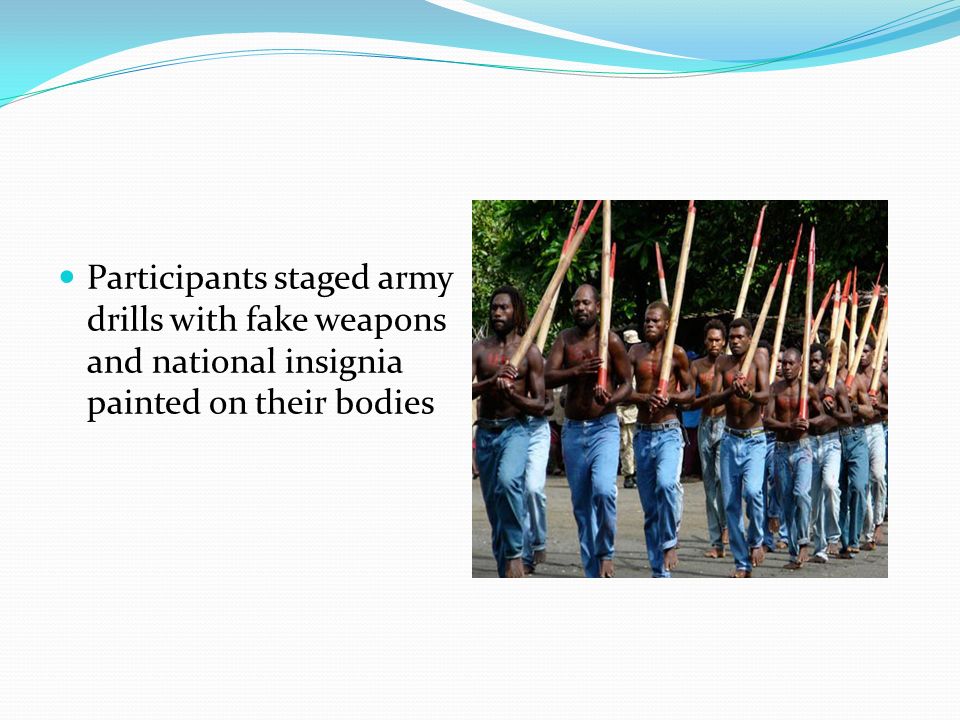 Participants staged army drills with fake weapons and national insignia painted on their bodies